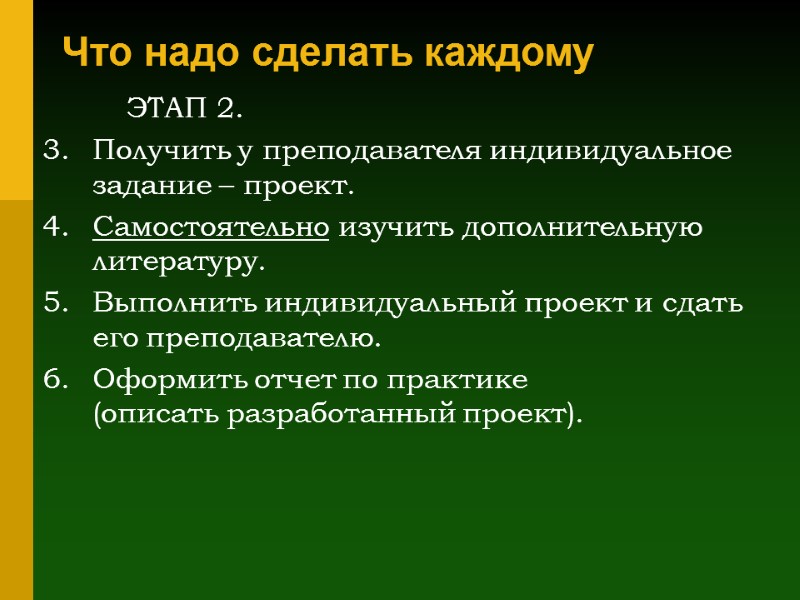 Что надо сделать каждому

ЭТАП 2.

3. Получить у преподавателя индивидуальное задание – проект.

4. Самостоятельно изучить дополнительную литературу.

5. Выполнить индивидуальный проект и сдать его преподавателю.

6. Оформить отчет по практике (описать разработанный проект).